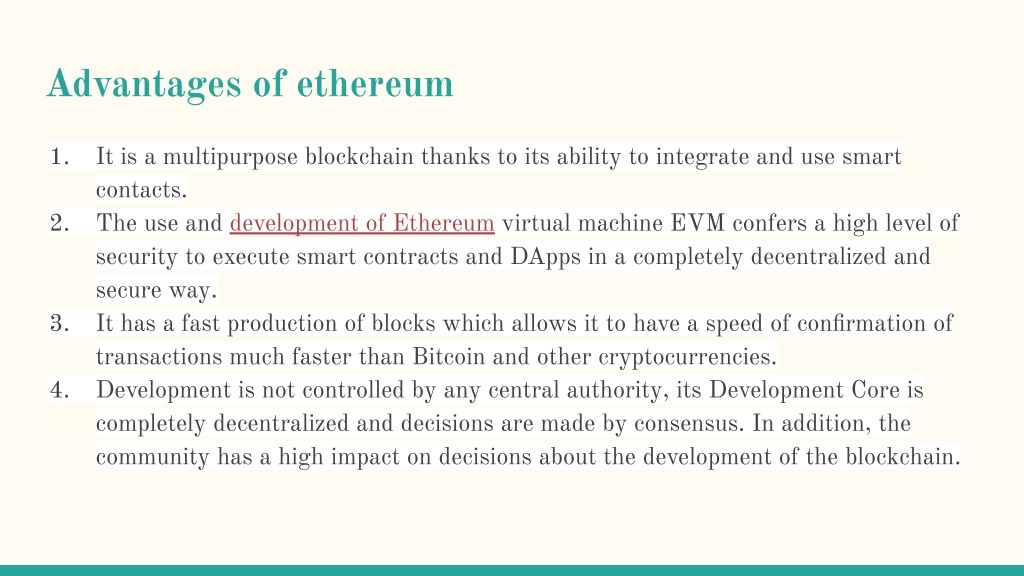 Advantages of ethereum

1. It is a multipurpose blockchain thanks to its ability to integrate and use smart contacts.
2. The use and development of Ethereum virtual machine EVM confers a high level of security to execute smart contracts and DApps in a completely decentralized and secure way.
3. It has a fast production of blocks which allows it to have a speed of confirmation of transactions much faster than Bitcoin and other cryptocurrencies.
4. Development is not controlled by any central authority, its Development Core is completely decentralized and decisions are made by consensus. In addition, the community has a high impact on decisions about the development of the blockchain.